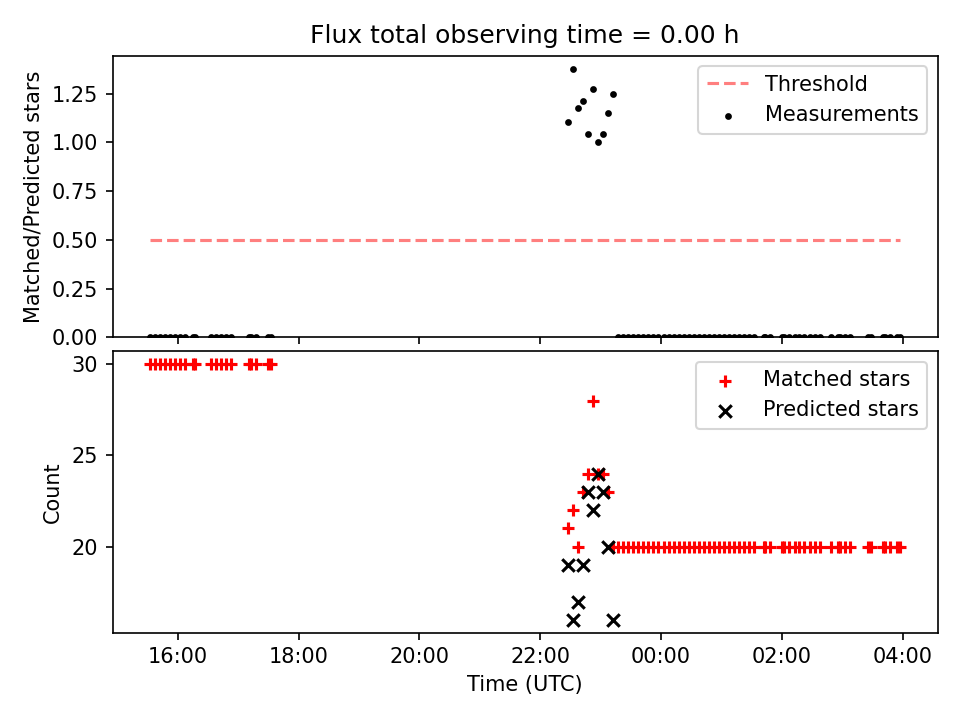 Flux total observing time = 0.00 h

Matched/Predicted stars

1.25
1.00
0.75
0.50
0.25
0.00

Threshold
Measurements

Count

30
25
20

Matched stars
Predicted stars

16:00
18:00
20:00
22:00
00:00
02:00
04:00

Time (UTC)